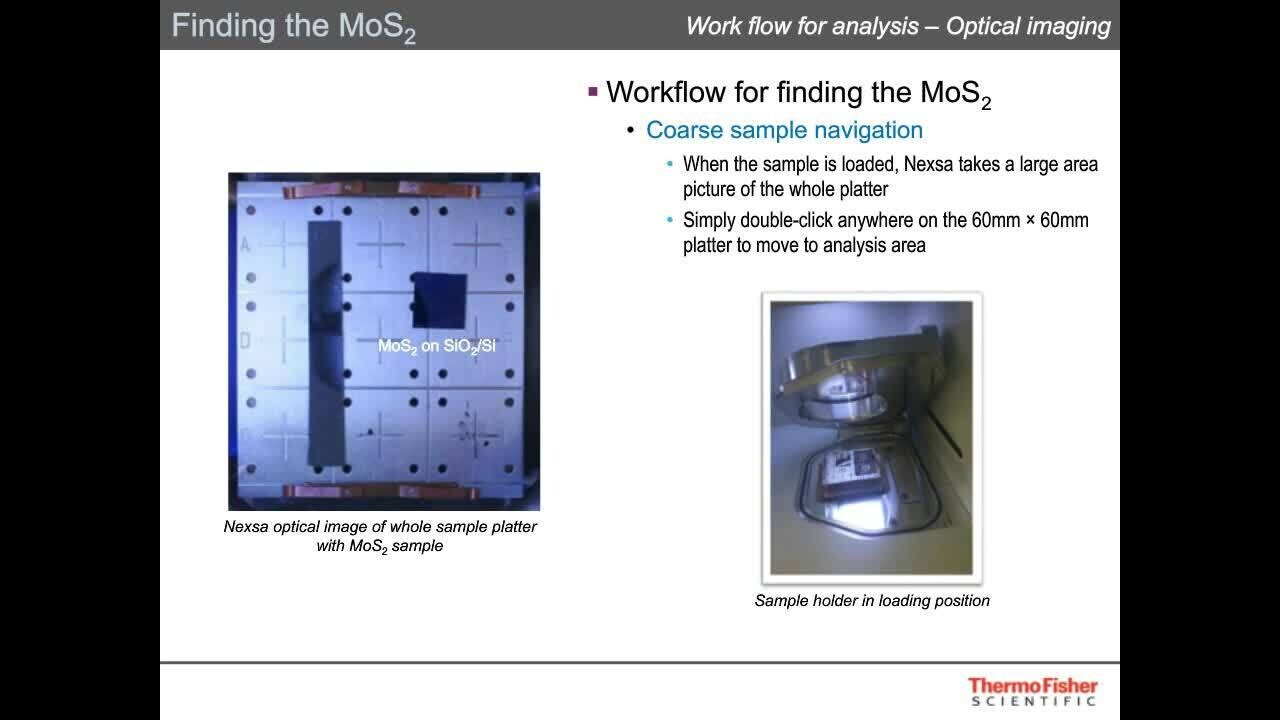 Finding the $MoS_2$

Work flow for analysis – Optical imaging

▪ Workflow for finding the $MoS_2$

• Coarse sample navigation

• When the sample is loaded, Nexsa takes a large area picture of the whole platter

• Simply double-click anywhere on the 60mm × 60mm platter to move to analysis area

A

D

$MoS_2$ on $SiO_2$/Si

Nexsa optical image of whole sample platter with $MoS_2$ sample

Sample holder in loading position

ThermoFisher
SCIENTIFIC